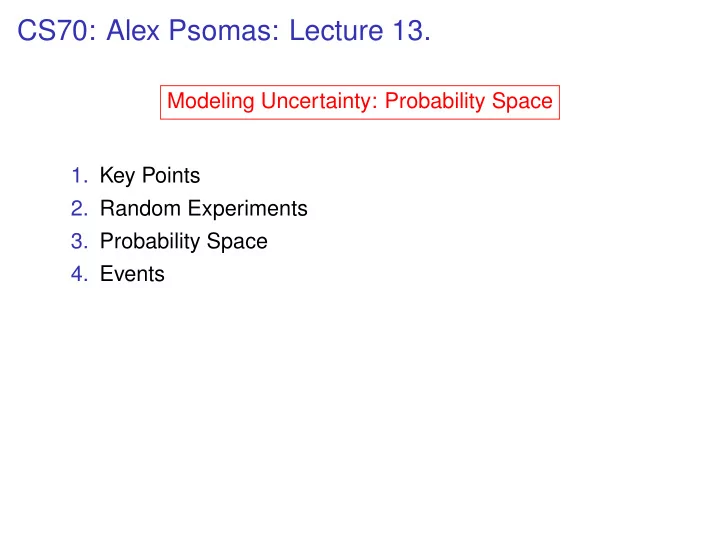 CS70: Alex Psomas: Lecture 13.

Modeling Uncertainty: Probability Space

1. Key Points
2. Random Experiments
3. Probability Space
4. Events